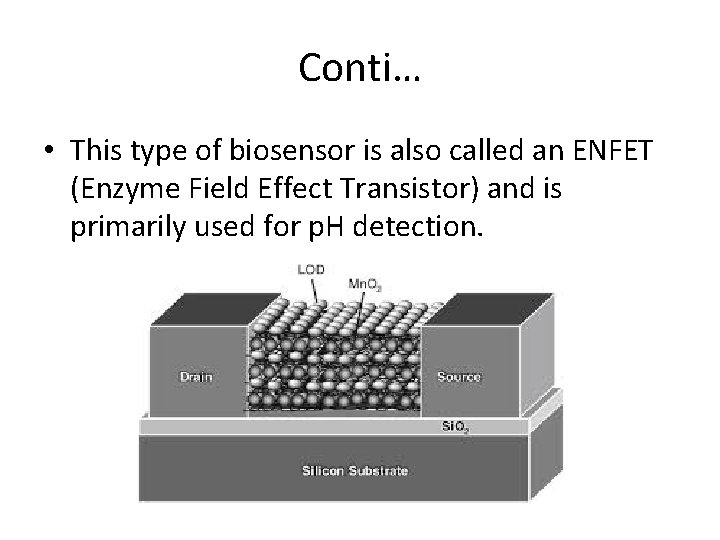 Conti…

• This type of biosensor is also called an ENFET (Enzyme Field Effect Transistor) and is primarily used for pH detection.

LOD
$MnO_2$
Drain
Source
$SiO_2$
Silicon Substrate